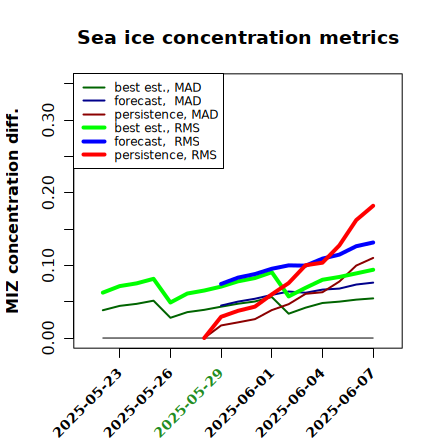 Sea ice concentration metrics

best est., MAD
forecast, MAD
persistence, MAD
best est., RMS
forecast, RMS
persistence, RMS

MIZ concentration diff.

0.00
0.10
0.20
0.30

2025-05-23
2025-05-26
2025-05-29
2025-06-01
2025-06-04
2025-06-07